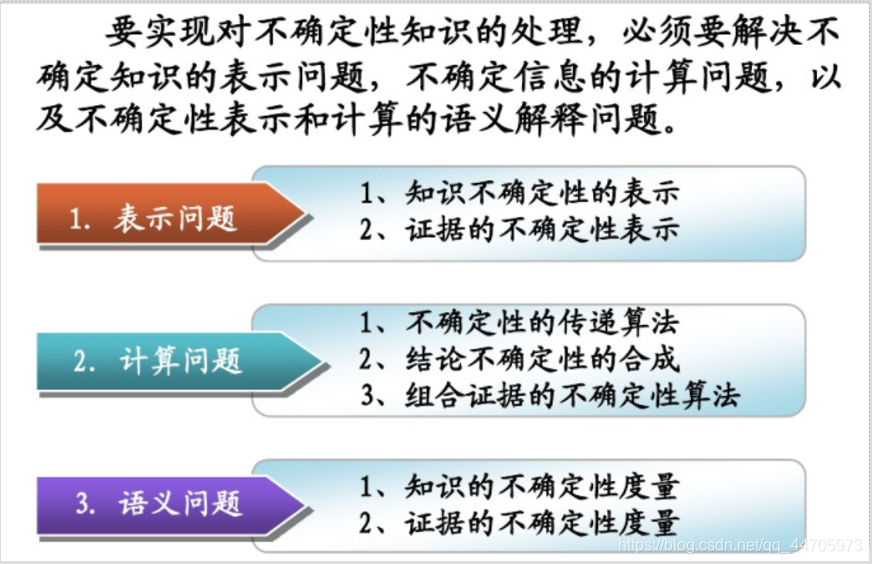 要实现对不确定性知识的处理，必须要解决不确定知识的表示问题，不确定信息的计算问题，以及不确定性表示和计算的语义解释问题。

1. 表示问题

1、知识不确定性的表示
2、证据的不确定性表示

2. 计算问题

1、不确定性的传递算法
2、结论不确定性的合成
3、组合证据的不确定性算法

3. 语义问题

1、知识的不确定性度量
2、证据的不确定性度量

https://blog.csdn.net/qq_44705973